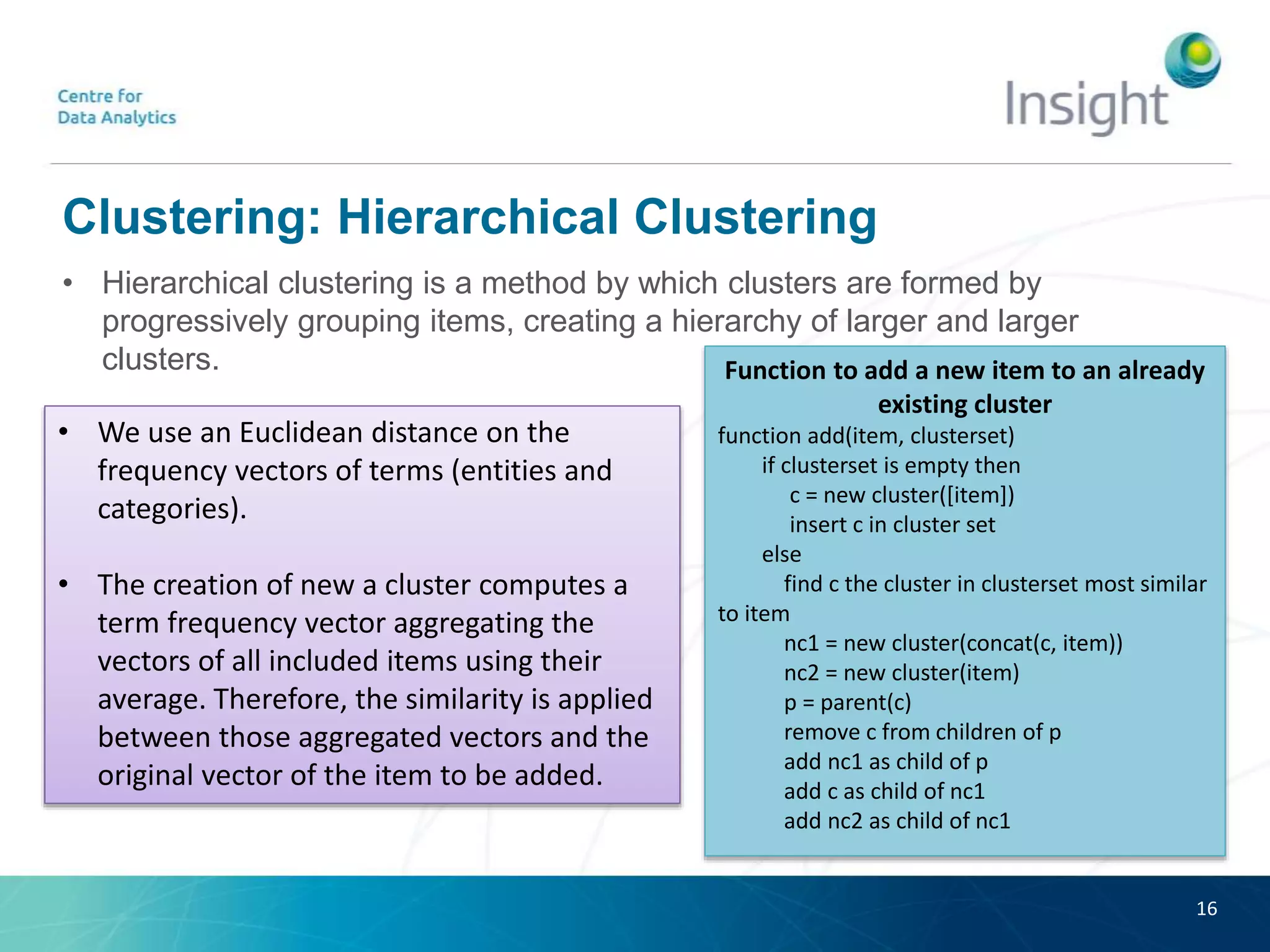 Centre for
Data Analytics

Insight

Clustering: Hierarchical Clustering

• Hierarchical clustering is a method by which clusters are formed by progressively grouping items, creating a hierarchy of larger and larger clusters.

• We use an Euclidean distance on the frequency vectors of terms (entities and categories).

• The creation of new a cluster computes a term frequency vector aggregating the vectors of all included items using their average. Therefore, the similarity is applied between those aggregated vectors and the original vector of the item to be added.

Function to add a new item to an already existing cluster

function add(item, clusterset)
if clusterset is empty then
c = new cluster([item])
insert c in cluster set
else
find c the cluster in clusterset most similar to item
nc1 = new cluster(concat(c, item))
nc2 = new cluster(item)
p = parent(c)
remove c from children of p
add nc1 as child of p
add c as child of nc1
add nc2 as child of nc1

16